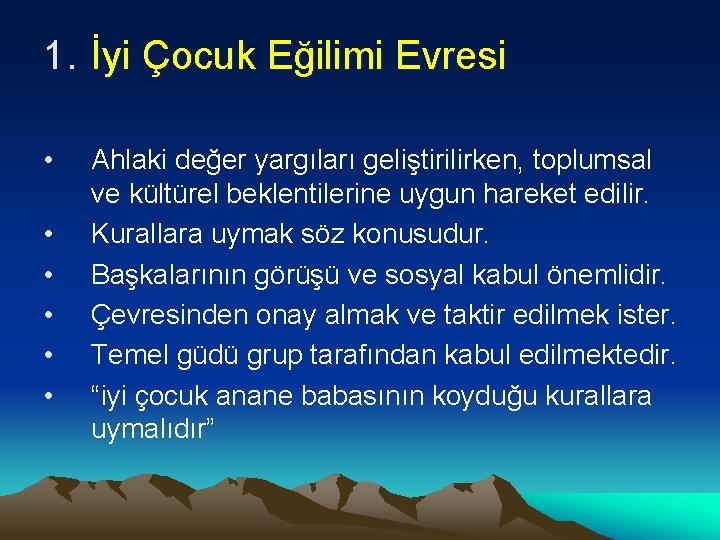 1. İyi Çocuk Eğilimi Evresi

• Ahlaki değer yargıları geliştirilirken, toplumsal ve kültürel beklentilerine uygun hareket edilir.
• Kurallara uymak söz konusudur.
• Başkalarının görüşü ve sosyal kabul önemlidir.
• Çevresinden onay almak ve taktir edilmek ister.
• Temel güdü grup tarafından kabul edilmektedir.
• “iyi çocuk anane babasının koyduğu kurallara uymalıdır”